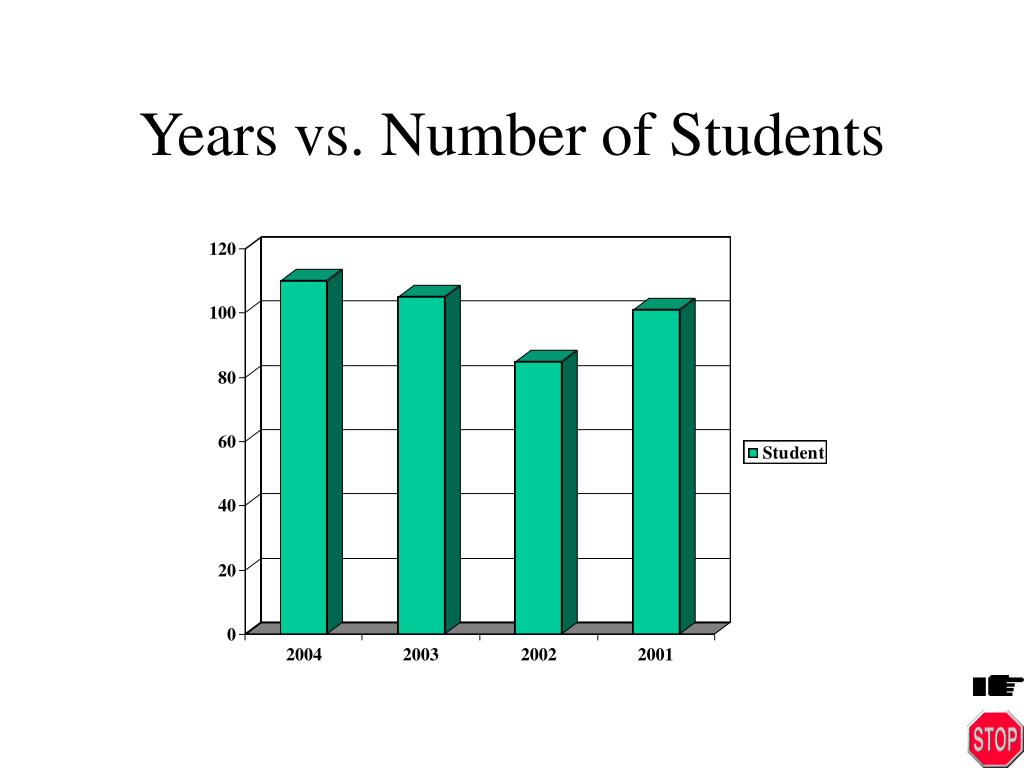 Years vs. Number of Students

120
100
80
60
40
20
0

2004
2003
2002
2001

Student

STOP